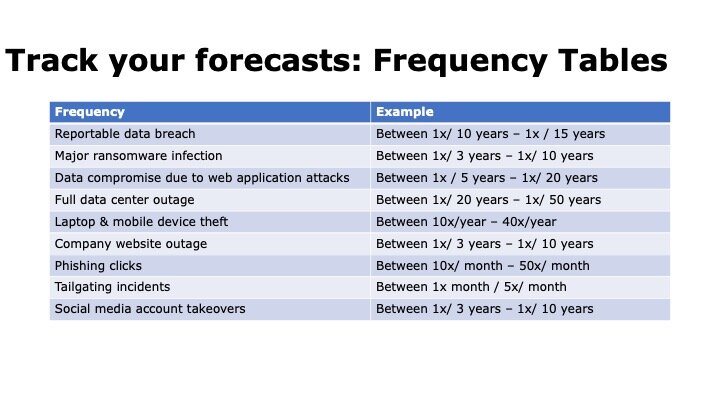 Track your forecasts: Frequency Tables

| Frequency | Example |
|---|---|
| Reportable data breach | Between 1x/ 10 years – 1x / 15 years |
| Major ransomware infection | Between 1x/ 3 years – 1x/ 10 years |
| Data compromise due to web application attacks | Between 1x / 5 years – 1x/ 20 years |
| Full data center outage | Between 1x/ 20 years – 1x/ 50 years |
| Laptop & mobile device theft | Between 10x/year – 40x/year |
| Company website outage | Between 1x/ 3 years – 1x/ 10 years |
| Phishing clicks | Between 10x/ month – 50x/ month |
| Tailgating incidents | Between 1x month / 5x/ month |
| Social media account takeovers | Between 1x/ 3 years – 1x/ 10 years |